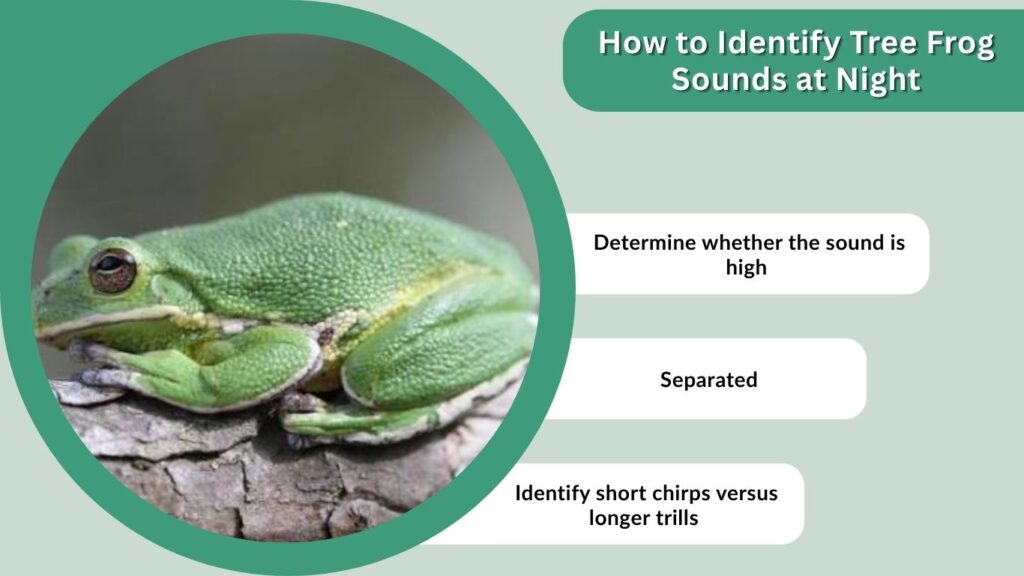 How to Identify Tree Frog Sounds at Night

Determine whether the sound is high

Separated

Identify short chirps versus longer trills